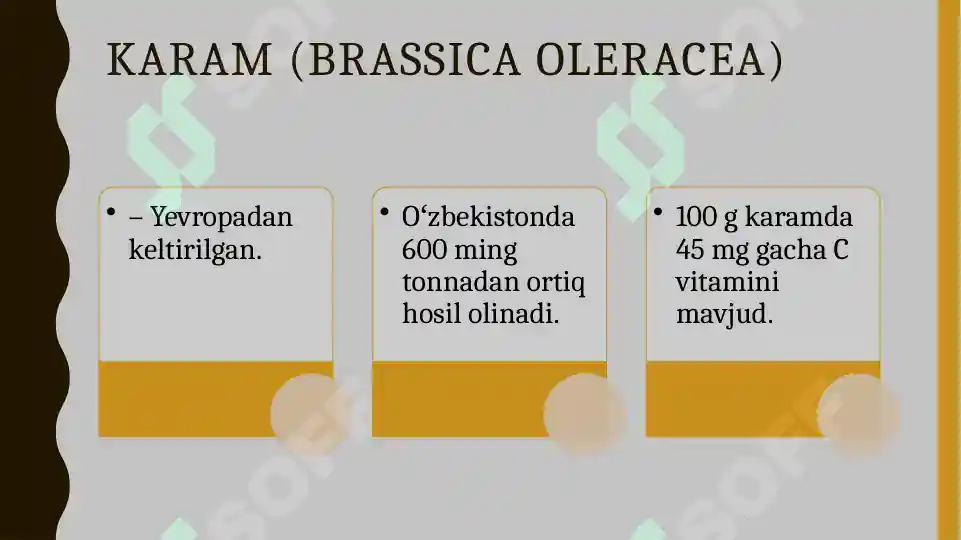 KARAM (BRASSICA OLERACEA)

• – Yevropadan keltirilgan.

• O‘zbekistonda 600 ming tonnadan ortiq hosil olinadi.

• 100 g karamda 45 mg gacha C vitamini mavjud.